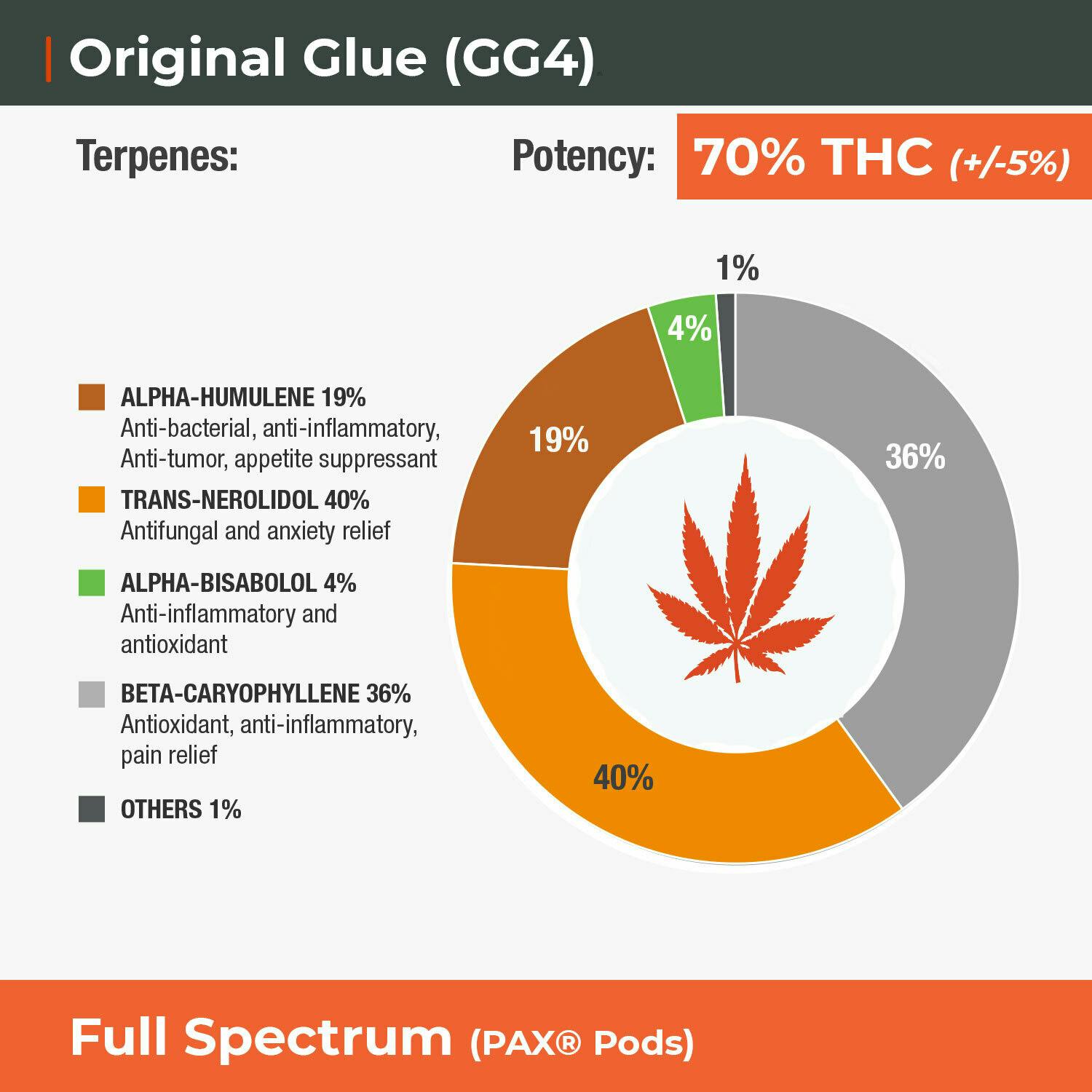 Original Glue (GG4)

Terpenes:

Potency: 70% THC (+/-5%)

ALPHA-HUMULENE 19%
Anti-bacterial, anti-inflammatory, Anti-tumor, appetite suppressant

TRANS-NEROLIDOL 40%
Antifungal and anxiety relief

ALPHA-BISABOLOL 4%
Anti-inflammatory and antioxidant

BETA-CARYOPHYLLENE 36%
Antioxidant, anti-inflammatory, pain relief

OTHERS 1%

1%
4%
19%
36%
40%

Full Spectrum (PAX® Pods)